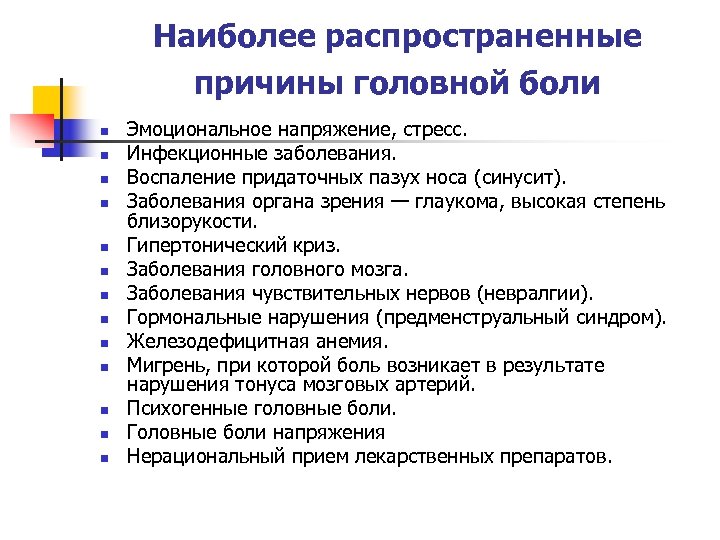 Наиболее распространенные причины головной боли

- Эмоциональное напряжение, стресс.
- Инфекционные заболевания.
- Воспаление придаточных пазух носа (синусит).
- Заболевания органа зрения — глаукома, высокая степень близорукости.
- Гипертонический криз.
- Заболевания головного мозга.
- Заболевания чувствительных нервов (невралгии).
- Гормональные нарушения (предменструальный синдром).
- Железодефицитная анемия.
- Мигрень, при которой боль возникает в результате нарушения тонуса мозговых артерий.
- Психогенные головные боли.
- Головные боли напряжения
- Нерациональный прием лекарственных препаратов.